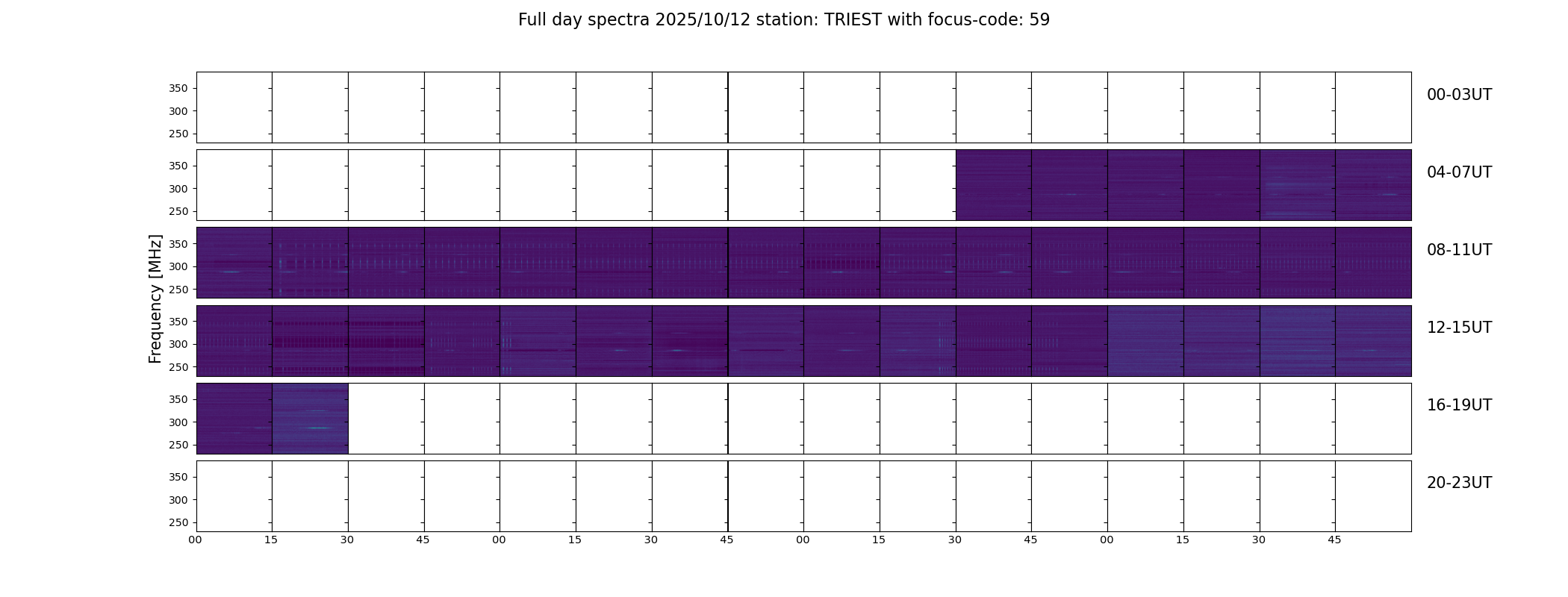 Full day spectra 2025/10/12 station: TRIEST with focus-code: 59

Frequency [MHz]

350
300
250
00-03UT

350
300
250
04-07UT

350
300
250
08-11UT

350
300
250
12-15UT

350
300
250
16-19UT

350
300
250
20-23UT

00 15 30 45 00 15 30 45 00 15 30 45 00 15 30 45